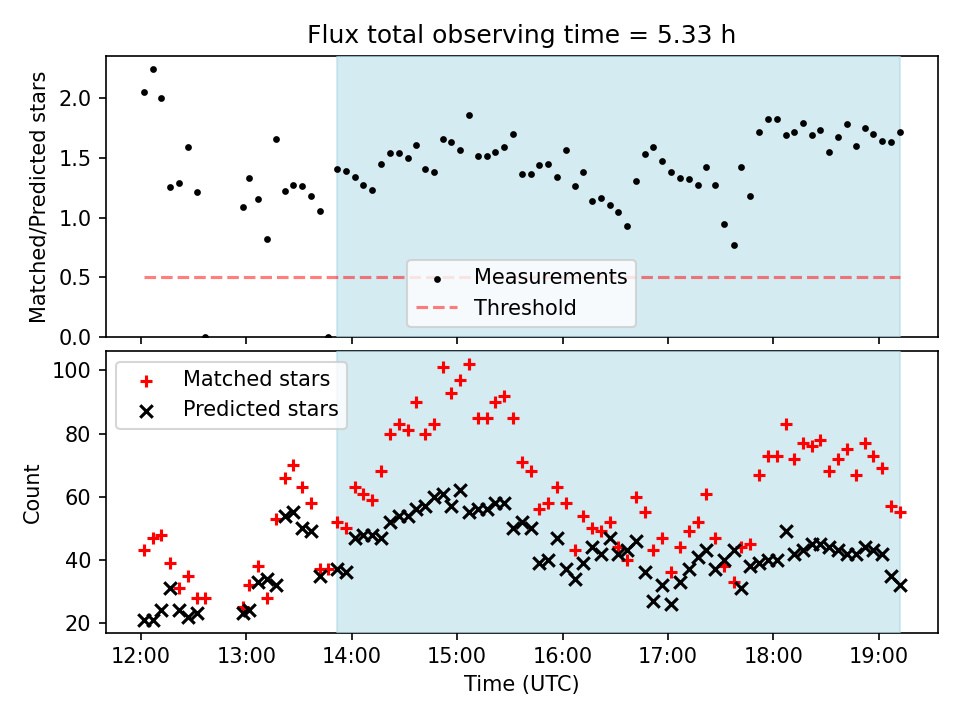 Flux total observing time = 5.33 h

Matched/Predicted stars

2.0
1.5
1.0
0.5
0.0

Measurements
Threshold

Count

100
80
60
40
20

Matched stars
Predicted stars

12:00
13:00
14:00
15:00
16:00
17:00
18:00
19:00

Time (UTC)